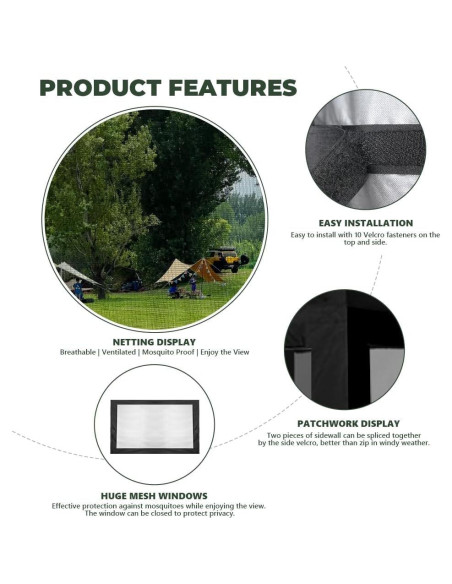 PRODUCT FEATURES

EASY INSTALLATION
Easy to install with 10 Velcro fasteners on the top and side.

NETTING DISPLAY
Breathable | Ventilated | Mosquito Proof | Enjoy the View

PATCHWORK DISPLAY
Two pieces of sidewall can be spliced together by the side velcro, better than zip in windy weather.

HUGE MESH WINDOWS
Effective protection against mosquitoes while enjoying the view. The window can be closed to protect privacy.